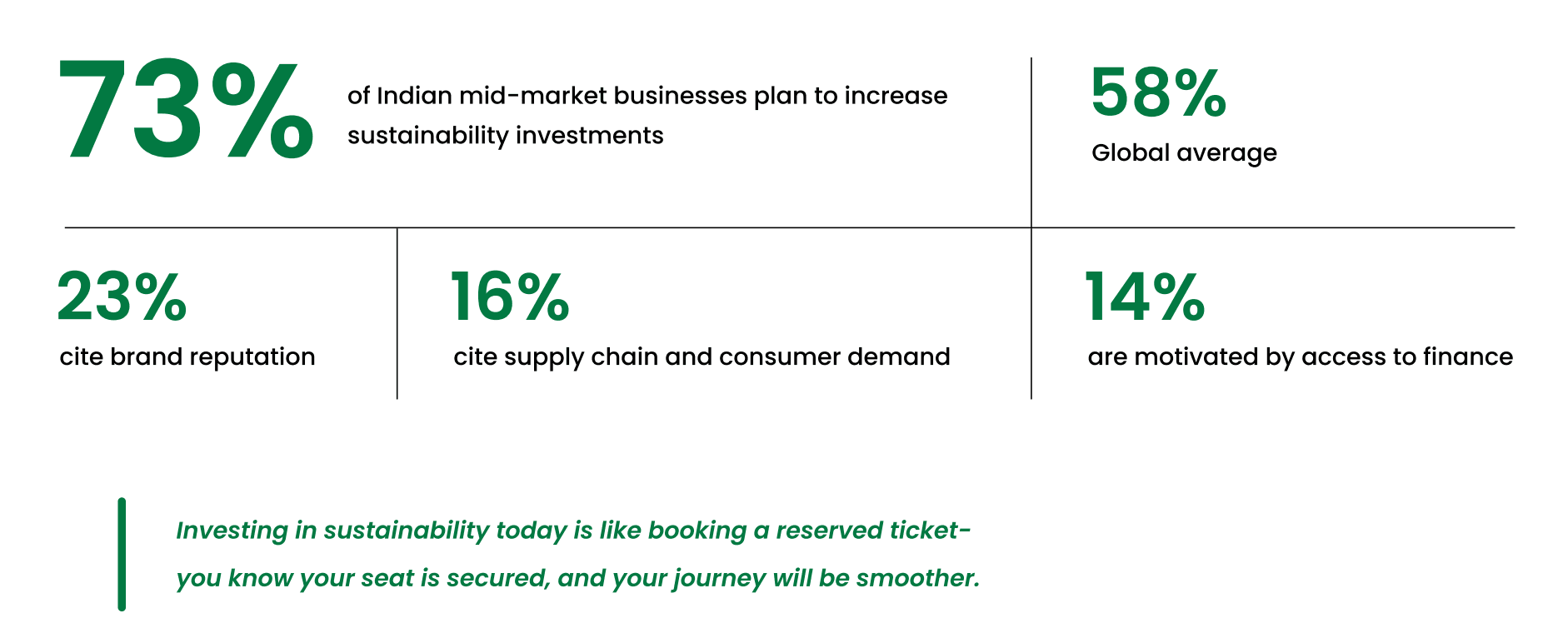 73%

of Indian mid-market businesses plan to increase sustainability investments

58%

Global average

23%

cite brand reputation

16%

cite supply chain and consumer demand

14%

are motivated by access to finance

Investing in sustainability today is like booking a reserved ticket- you know your seat is secured, and your journey will be smoother.